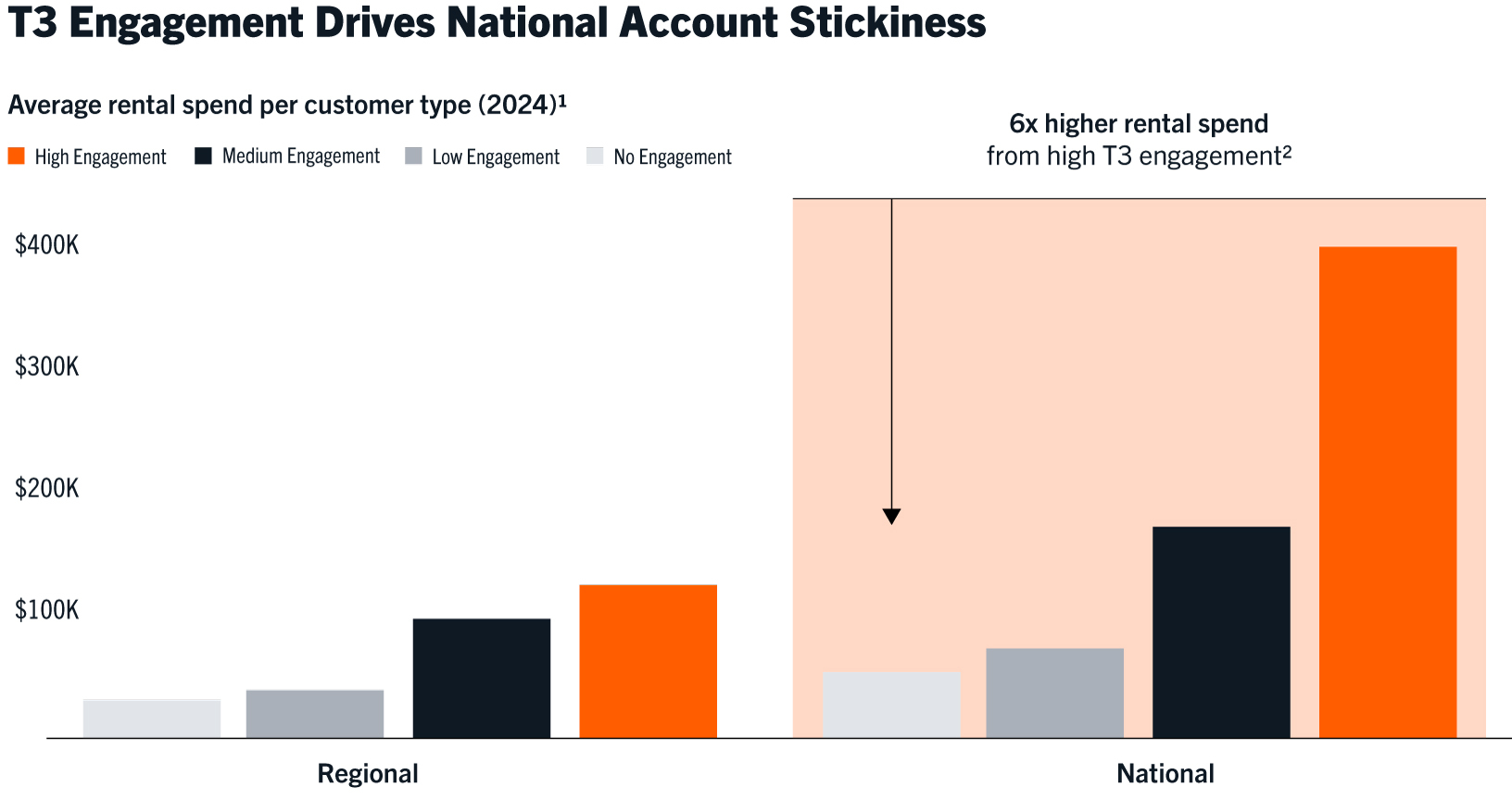 T3 Engagement Drives National Account Stickiness

Average rental spend per customer type (2024)¹

High Engagement Medium Engagement Low Engagement No Engagement

6x higher rental spend from high T3 engagement²

$400K

$300K

$200K

$100K

Regional

National